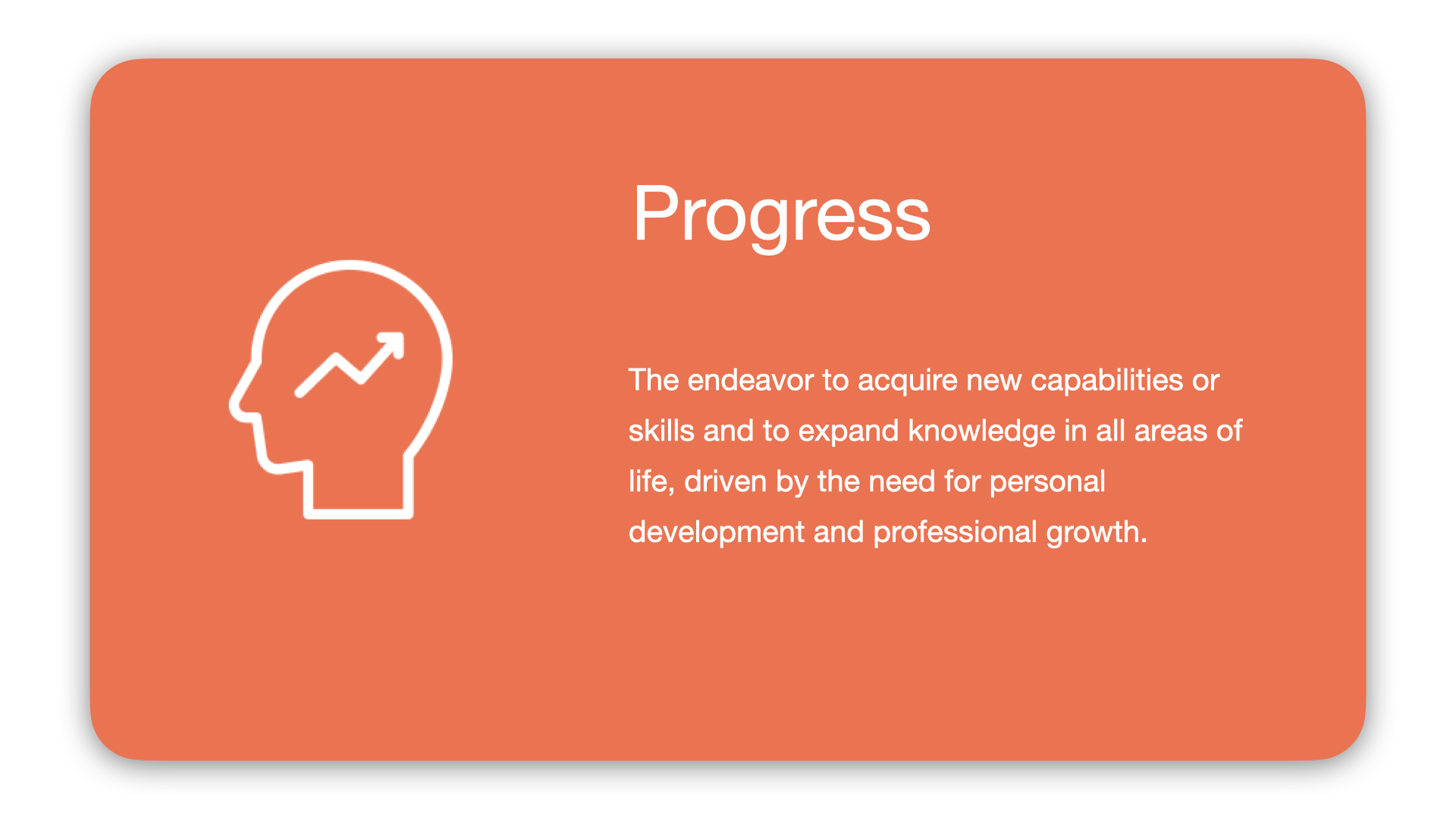 Progress

The endeavor to acquire new capabilities or skills and to expand knowledge in all areas of life, driven by the need for personal development and professional growth.